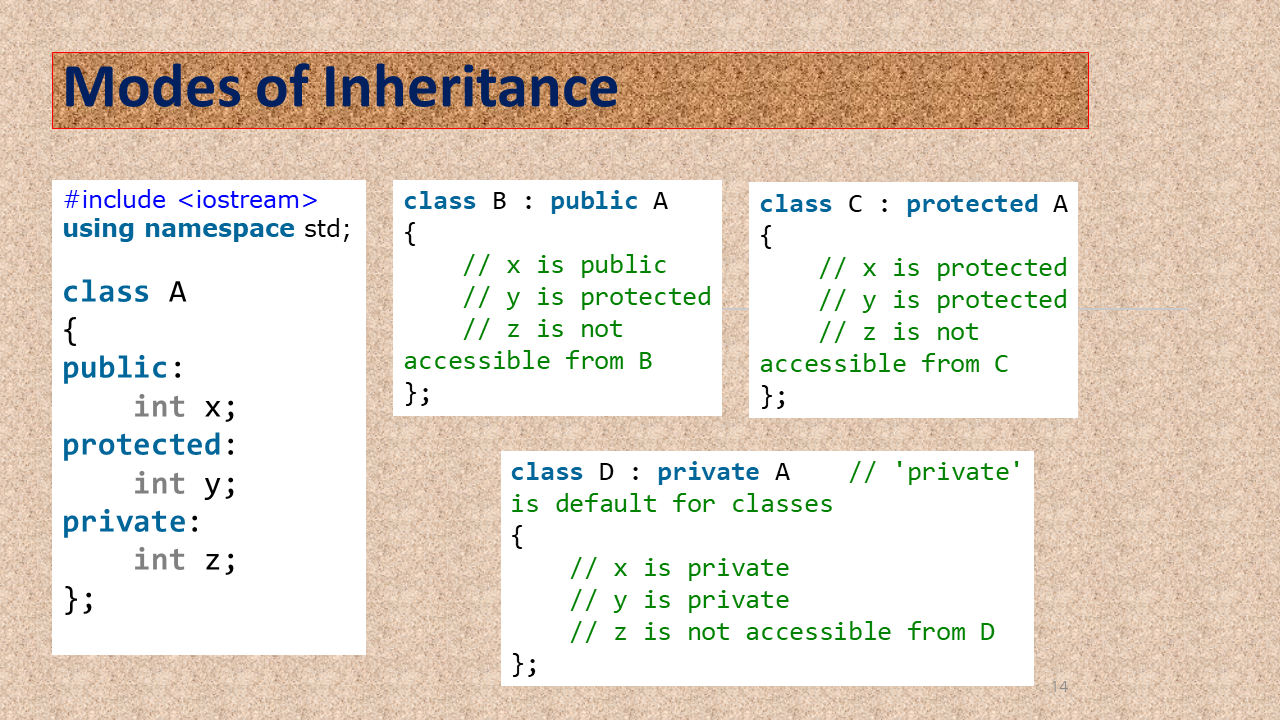 Modes of Inheritance

#include <iostream>
using namespace std;

class A
{
public:
    int x;
protected:
    int y;
private:
    int z;
};

class B : public A
{
    // x is public
    // y is protected
    // z is not accessible from B
};

class C : protected A
{
    // x is protected
    // y is protected
    // z is not accessible from C
};

class D : private A    // 'private' is default for classes
{
    // x is private
    // y is private
    // z is not accessible from D
};

14